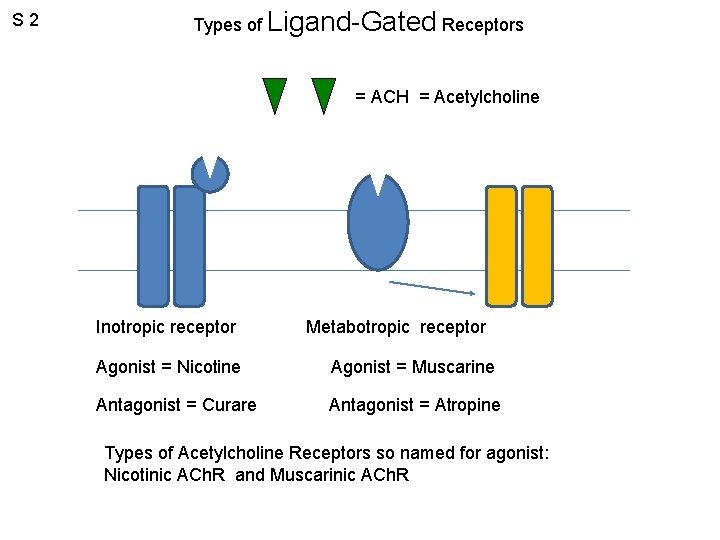 S 2

Types of Ligand-Gated Receptors

= ACH = Acetylcholine

Inotropic receptor

Agonist = Nicotine

Antagonist = Curare

Metabotropic receptor

Agonist = Muscarine

Antagonist = Atropine

Types of Acetylcholine Receptors so named for agonist: Nicotinic AChR and Muscarinic AChR